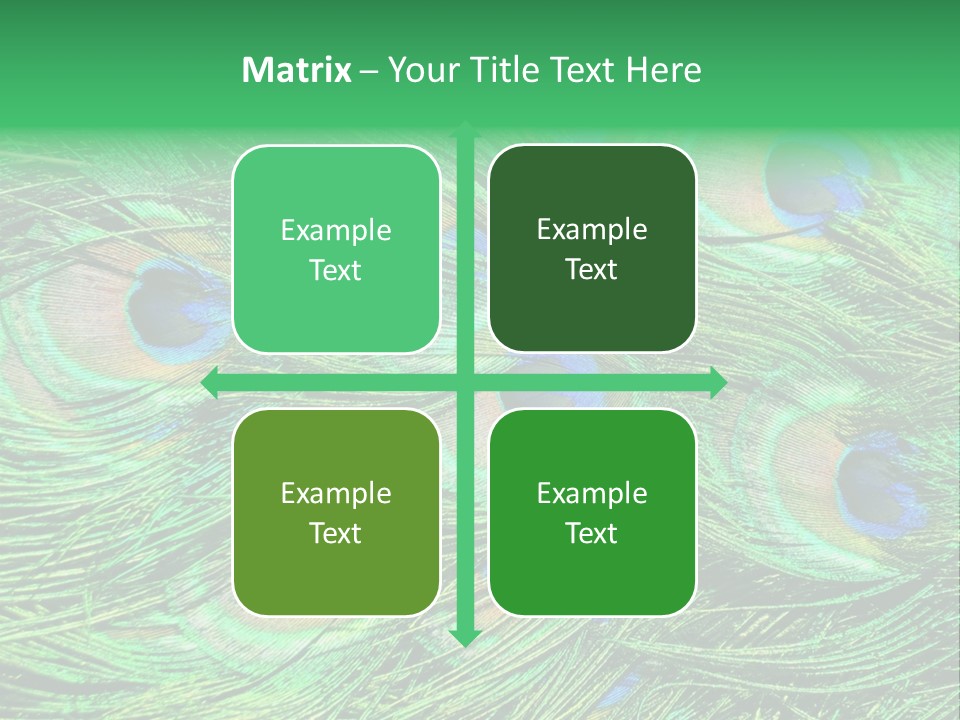 Matrix – Your Title Text Here

Example Text

Example Text

Example Text

Example Text